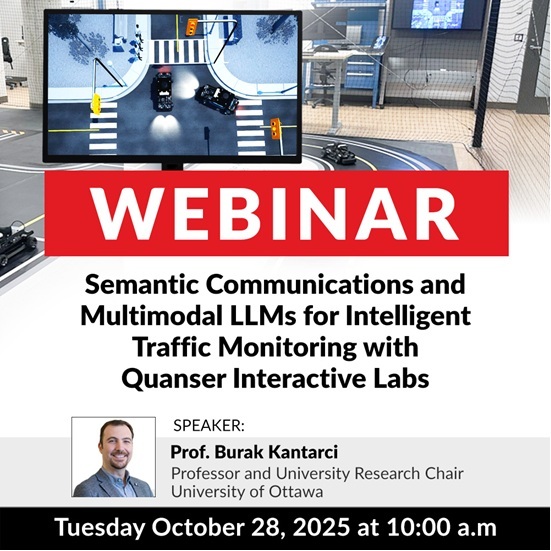 WEBINAR

Semantic Communications and Multimodal LLMs for Intelligent Traffic Monitoring with Quanser Interactive Labs

SPEAKER:

Prof. Burak Kantarci
Professor and University Research Chair
University of Ottawa

Tuesday October 28, 2025 at 10:00 a.m